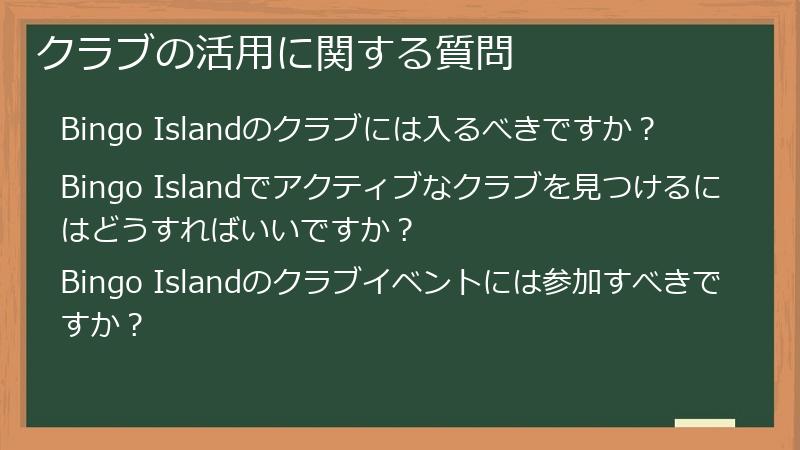 クラブの活用に関する質問

Bingo Islandのクラブには入るべきですか？

Bingo Islandでアクティブなクラブを見つけるにはどうすればいいですか？

Bingo Islandのクラブイベントには参加すべきですか？